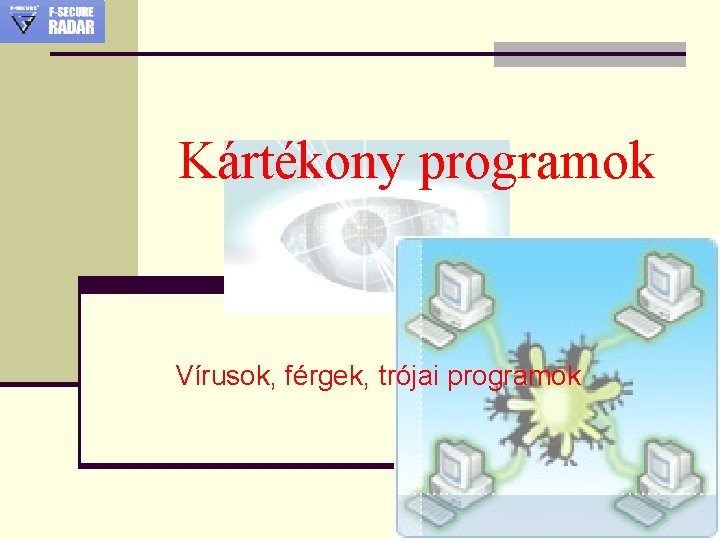 F-SECURE
F-SECURE
RADAR

Kártékony programok

Vírusok, férgek, trójai programok